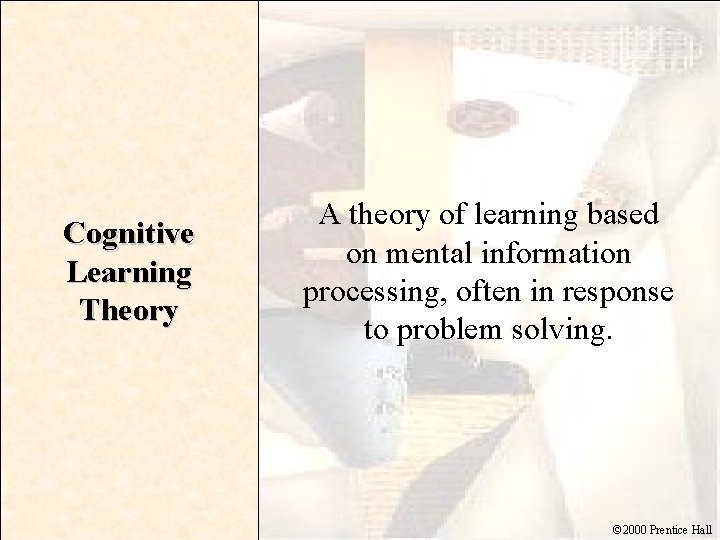 Cognitive Learning Theory

A theory of learning based on mental information processing, often in response to problem solving.

©2000 Prentice Hall